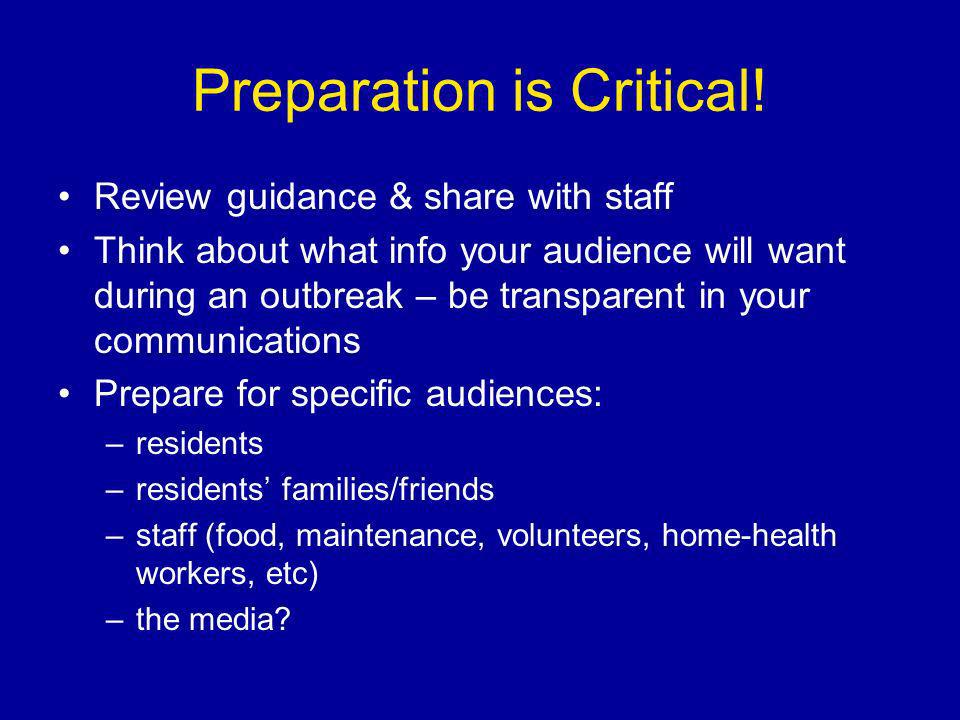 Preparation is Critical!

• Review guidance & share with staff
• Think about what info your audience will want during an outbreak – be transparent in your communications
• Prepare for specific audiences:
  – residents
  – residents’ families/friends
  – staff (food, maintenance, volunteers, home-health workers, etc)
  – the media?